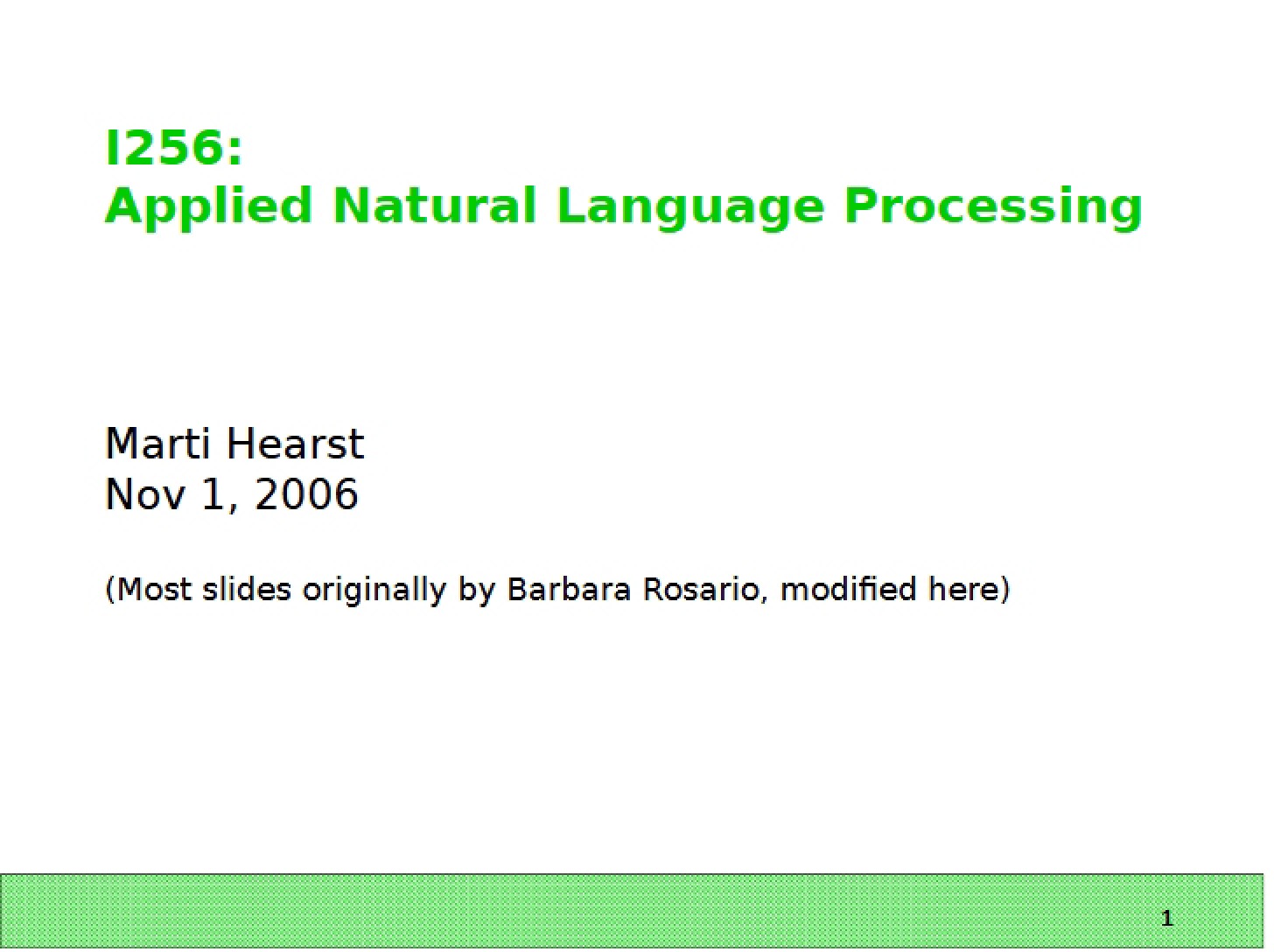 I256:
Applied Natural Language Processing

Marti Hearst
Nov 1, 2006

(Most slides originally by Barbara Rosario, modified here)

1